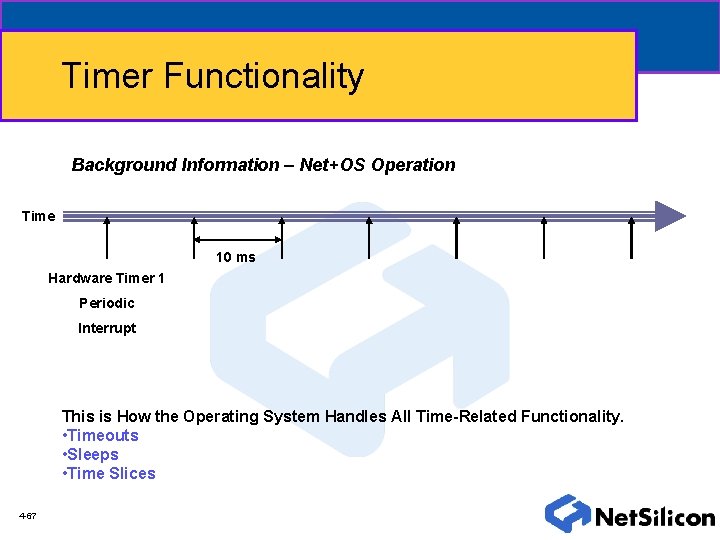 Timer Functionality

Background Information – Net+OS Operation

Time

10 ms

Hardware Timer 1
Periodic
Interrupt

This is How the Operating System Handles All Time-Related Functionality.
•Timeouts
•Sleeps
•Time Slices

4-67

NetSilicon